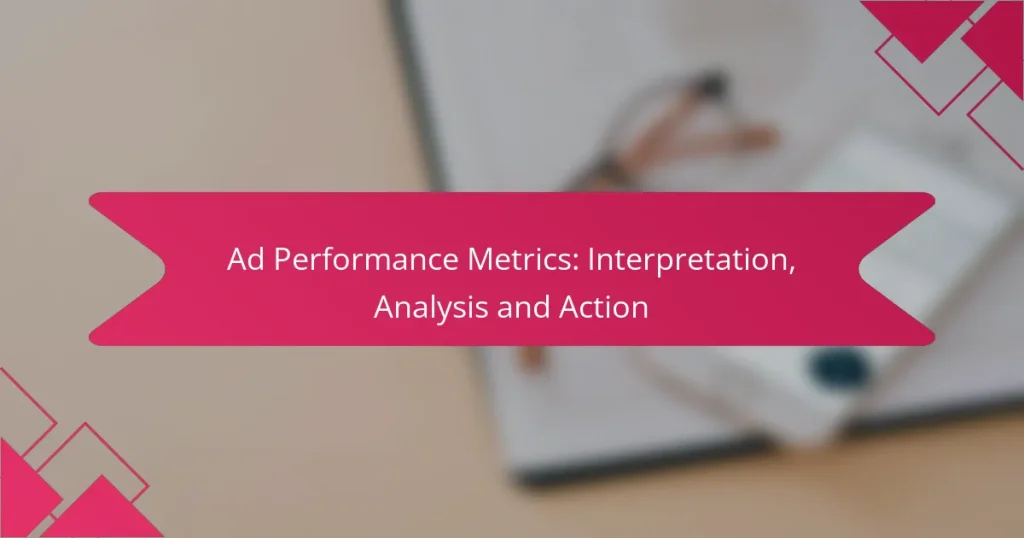 Ad Performance Metrics: Interpretation, Analysis and Action